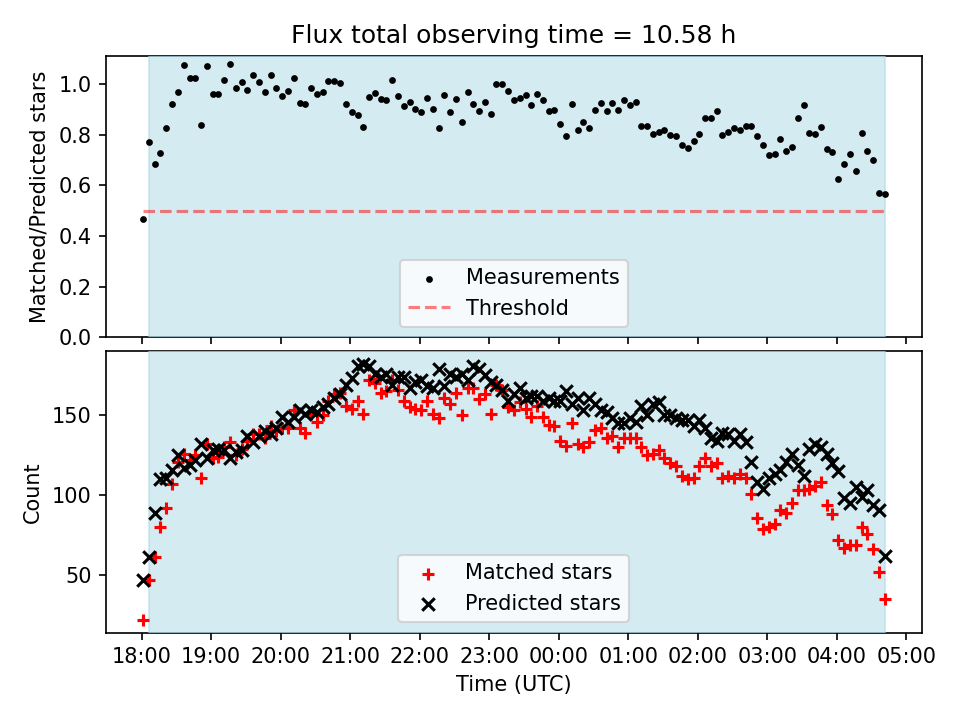 Flux total observing time = 10.58 h

Matched/Predicted stars

1.0
0.8
0.6
0.4
0.2
0.0

Measurements
Threshold

Count

150
100
50

Matched stars
Predicted stars

18:00 19:00 20:00 21:00 22:00 23:00 00:00 01:00 02:00 03:00 04:00 05:00

Time (UTC)